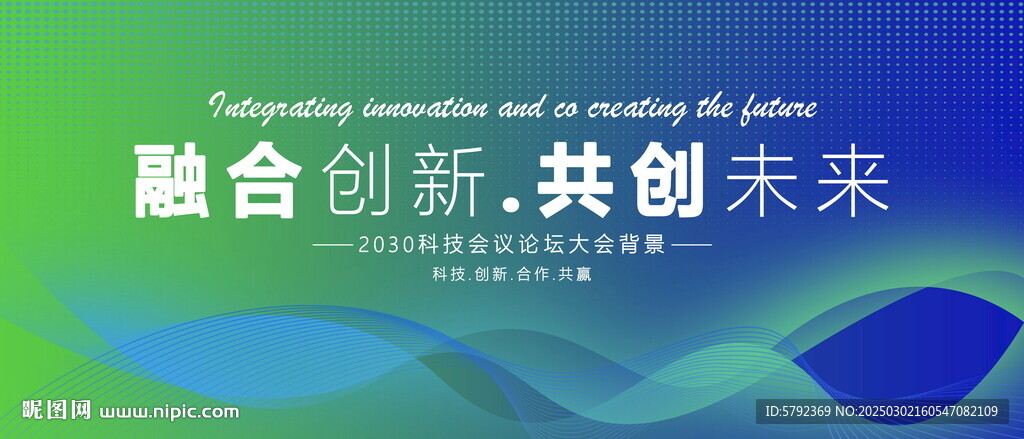 Integrating innovation and co creating the future

融合创新.共创未来

——2030科技会议论坛大会背景——

科技.创新.合作.共赢

昵图网 www.nipic.com

ID:5792369 NO:20250302160547082109